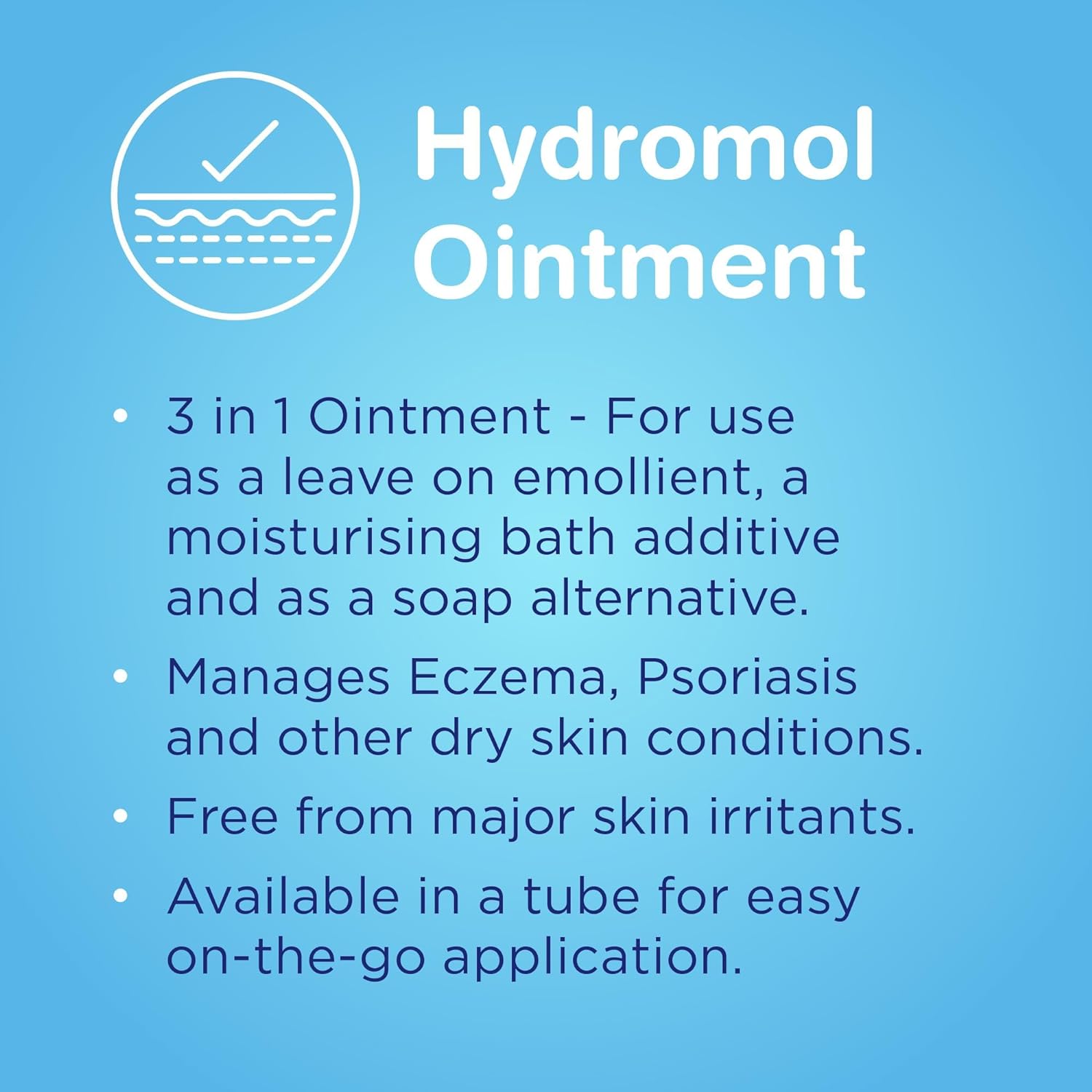 Hydromol Ointment

• 3 in 1 Ointment - For use as a leave on emollient, a moisturising bath additive and as a soap alternative.

• Manages Eczema, Psoriasis and other dry skin conditions.

• Free from major skin irritants.

• Available in a tube for easy on-the-go application.